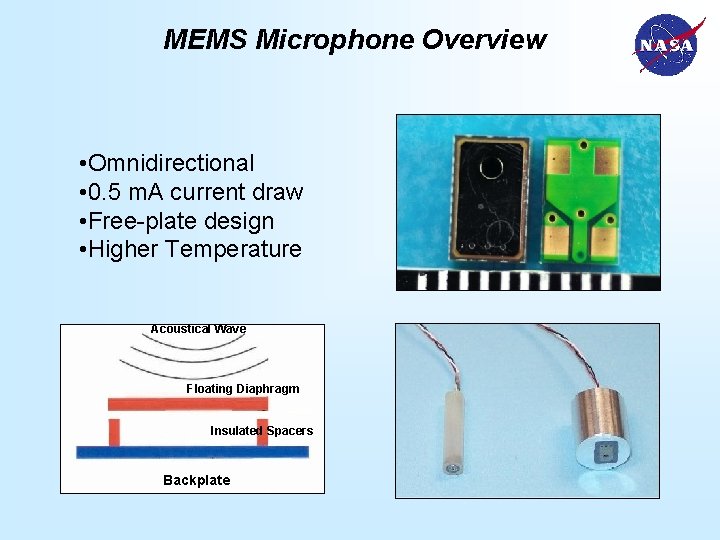 MEMS Microphone Overview

NASA

•Omnidirectional
•0.5 mA current draw
•Free-plate design
•Higher Temperature

Acoustical Wave

Floating Diaphragm

Insulated Spacers

Backplate